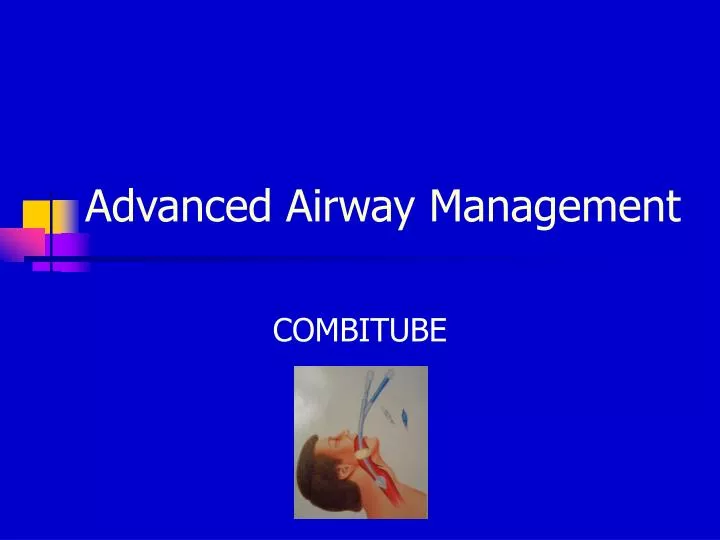 Advanced Airway Management

COMBITUBE